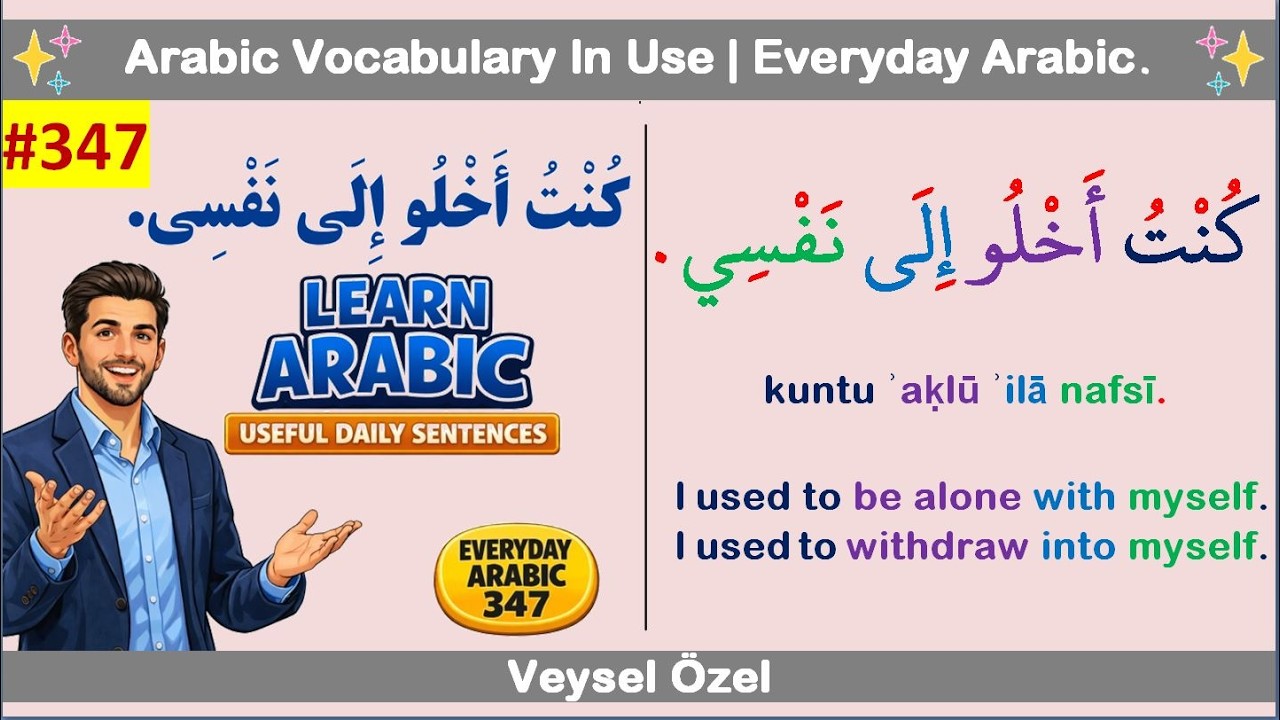 Arabic Vocabulary In Use | Everyday Arabic.

#347

كُنْتُ أَخْلُو إِلَى نَفْسِي.

LEARN ARABIC

USEFUL DAILY SENTENCES

EVERYDAY ARABIC 347

كُنْتُ أَخْلُو إِلَى نَفْسِي.

kuntu ʾaḵlū ʾilā nafsī.

I used to be alone with myself.
I used to withdraw into myself.

Veysel Özel